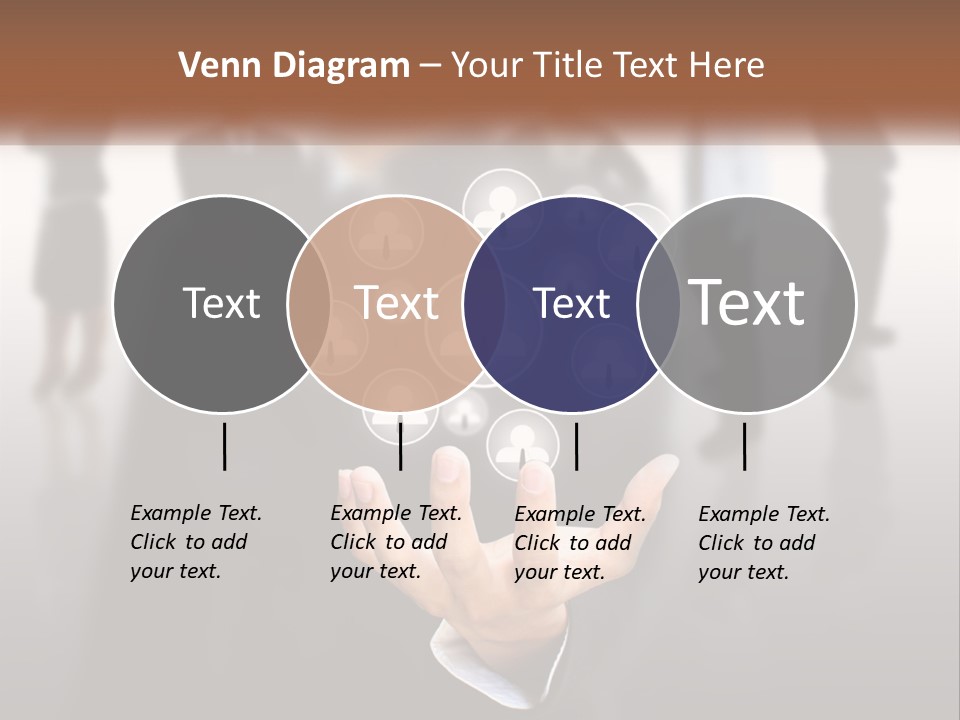 Venn Diagram – Your Title Text Here

Text

Text

Text

Text

Example Text. Click to add your text.

Example Text. Click to add your text.

Example Text. Click to add your text.

Example Text. Click to add your text.